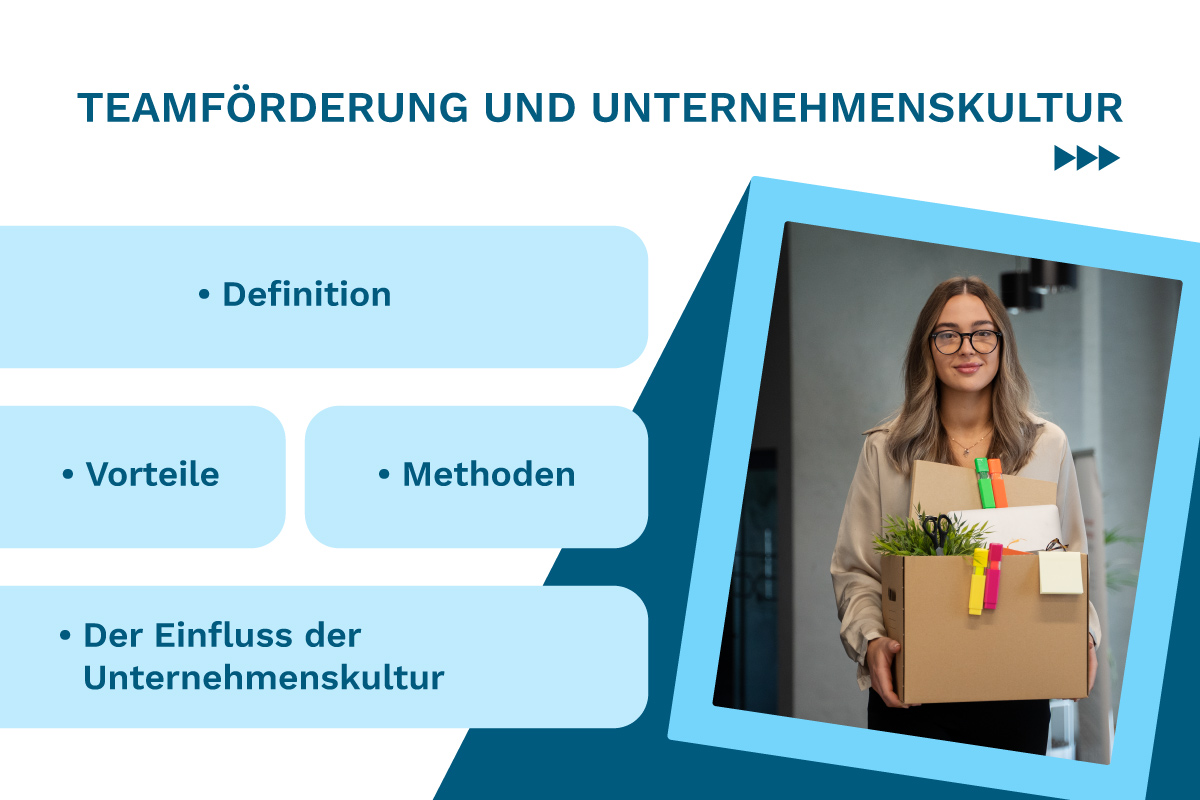 TEAMFÖRDERUNG UND UNTERNEHMENSKULTUR

• Definition

• Vorteile

• Methoden

• Der Einfluss der Unternehmenskultur